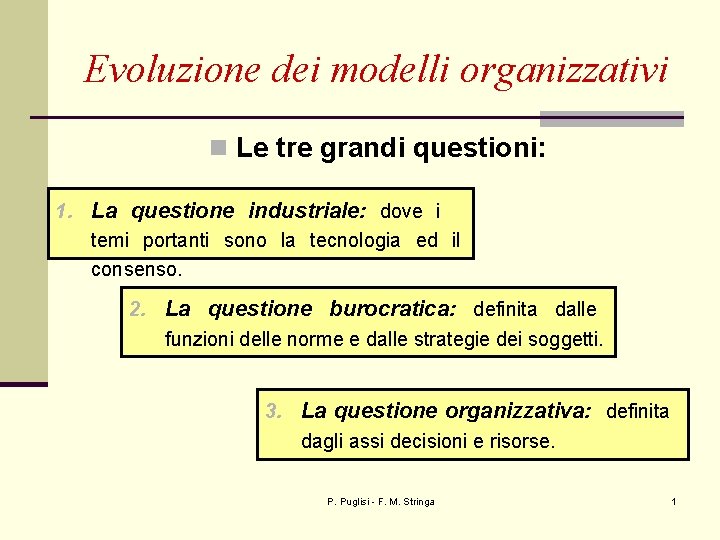 Evoluzione dei modelli organizzativi

Le tre grandi questioni:

1. La questione industriale: dove i temi portanti sono la tecnologia ed il consenso.

2. La questione burocratica: definita dalle funzioni delle norme e dalle strategie dei soggetti.

3. La questione organizzativa: definita dagli assi decisioni e risorse.

P. Puglisi - F. M. Stringa

1